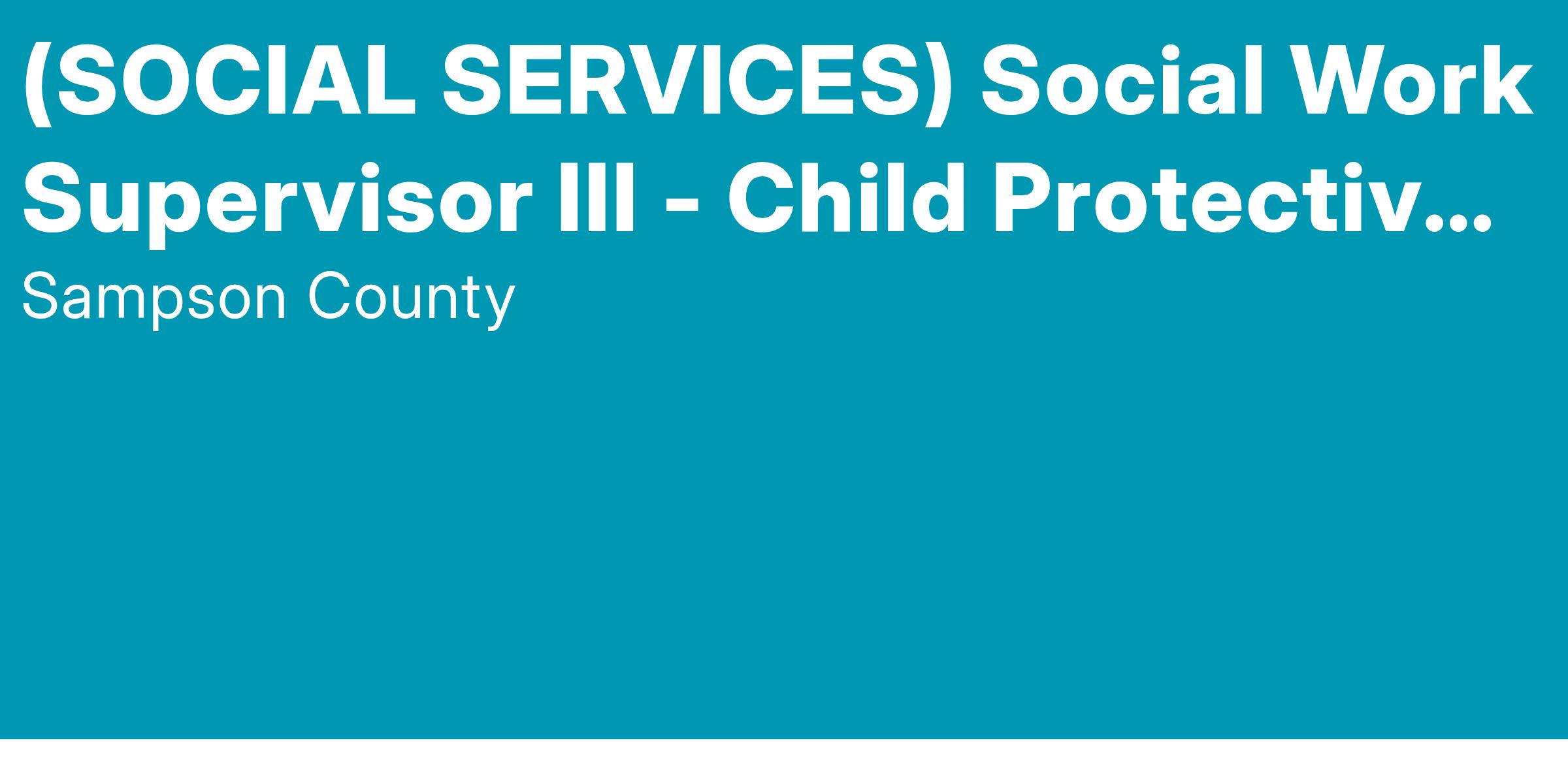 (SOCIAL SERVICES) Social Work Supervisor III - Child Protectiv...

Sampson County